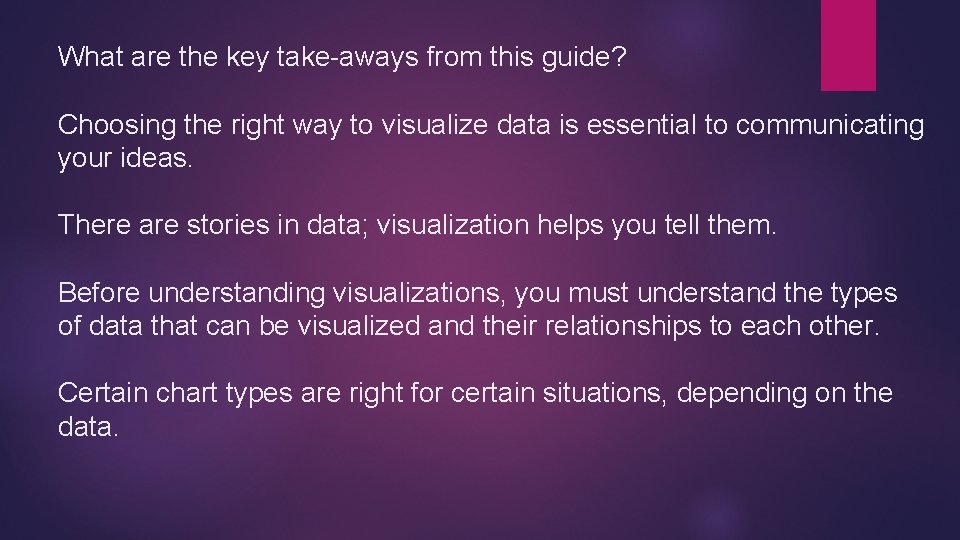 What are the key take-aways from this guide?

Choosing the right way to visualize data is essential to communicating your ideas.

There are stories in data; visualization helps you tell them.

Before understanding visualizations, you must understand the types of data that can be visualized and their relationships to each other.

Certain chart types are right for certain situations, depending on the data.